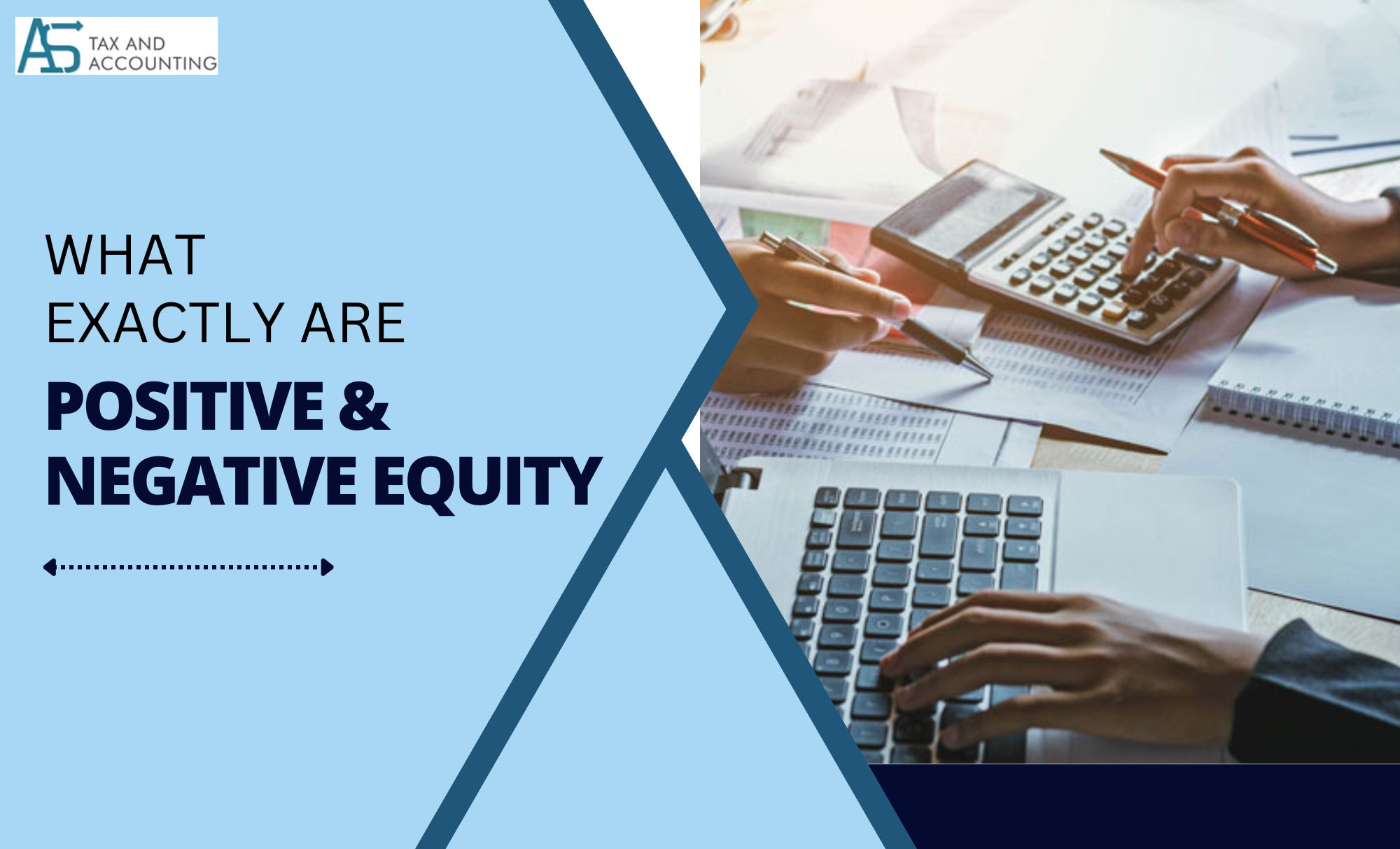 AS TAX AND ACCOUNTING

WHAT
EXACTLY ARE
POSITIVE &
NEGATIVE EQUITY